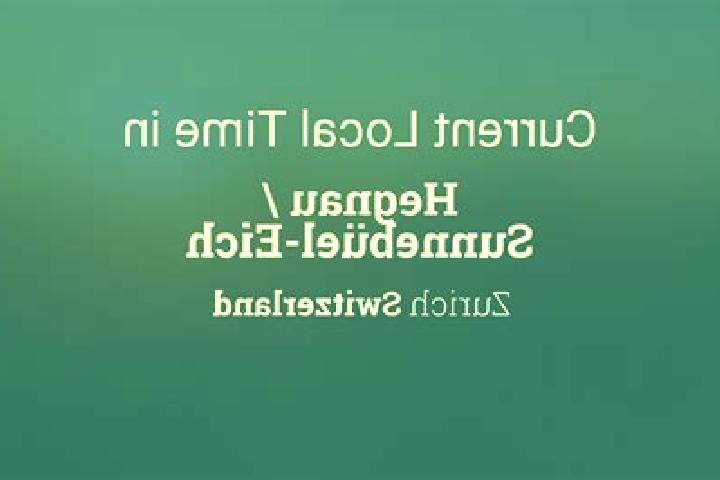 Current Local Time in

Hegnau / Sunnebüel-Eich

Zurich Switzerland